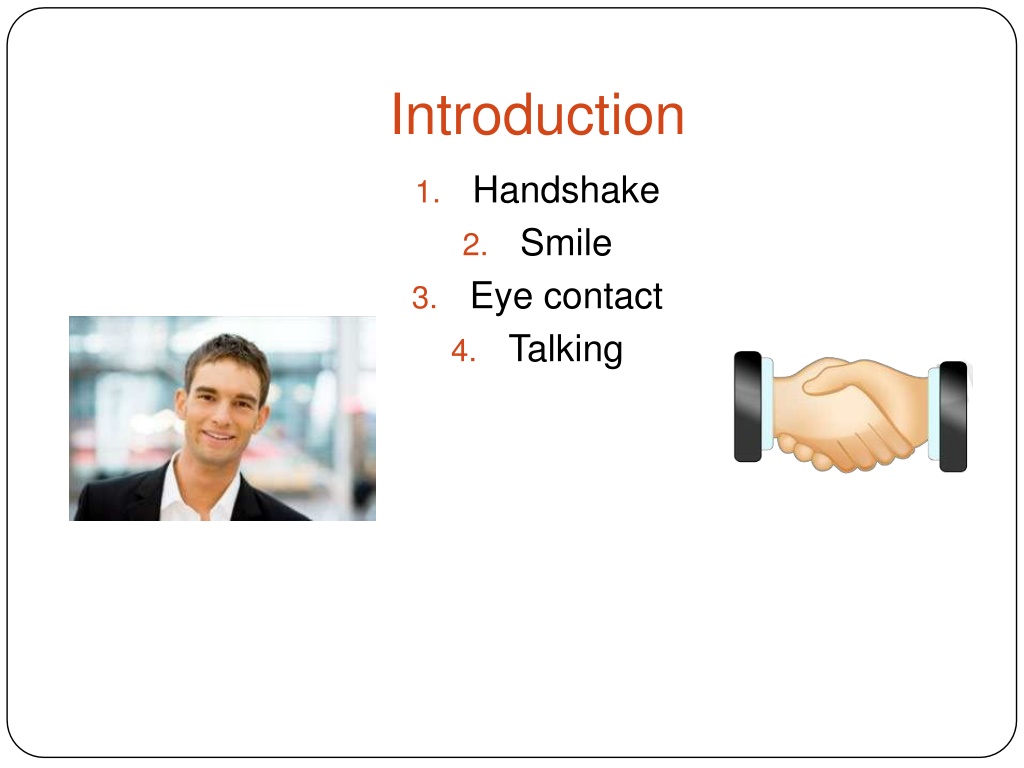 Introduction

1. Handshake
2. Smile
3. Eye contact
4. Talking